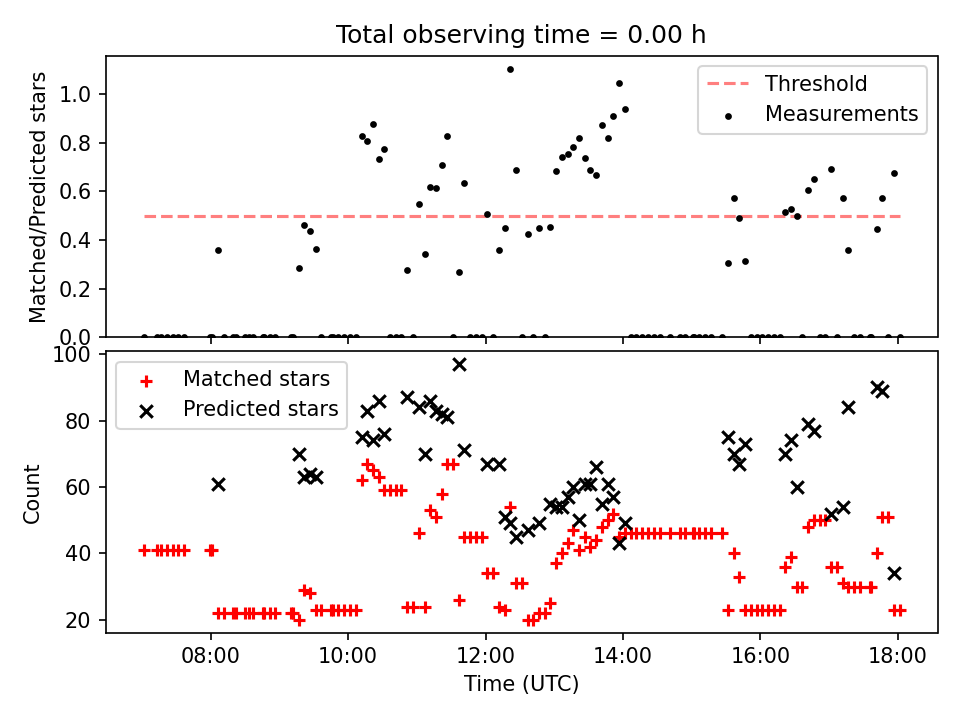 Total observing time = 0.00 h

Matched/Predicted stars

1.0
0.8
0.6
0.4
0.2
0.0

Threshold
Measurements

Count

100
80
60
40
20

Matched stars
Predicted stars

08:00
10:00
12:00
14:00
16:00
18:00

Time (UTC)